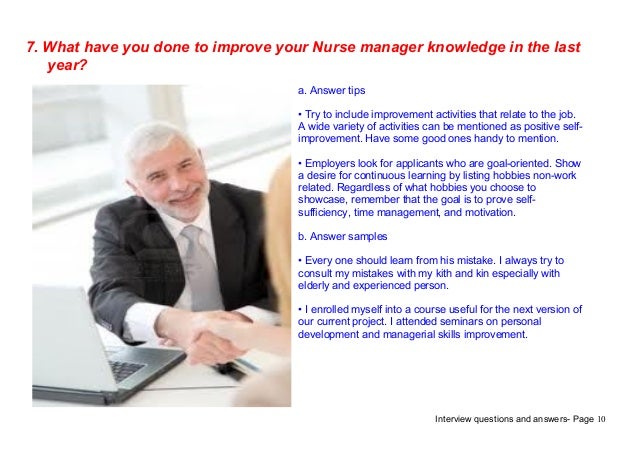 7. What have you done to improve your Nurse manager knowledge in the last year?

a. Answer tips

• Try to include improvement activities that relate to the job. A wide variety of activities can be mentioned as positive self-improvement. Have some good ones handy to mention.

• Employers look for applicants who are goal-oriented. Show a desire for continuous learning by listing hobbies non-work related. Regardless of what hobbies you choose to showcase, remember that the goal is to prove self-sufficiency, time management, and motivation.

b. Answer samples

• Every one should learn from his mistake. I always try to consult my mistakes with my kith and kin especially with elderly and experienced person.

• I enrolled myself into a course useful for the next version of our current project. I attended seminars on personal development and managerial skills improvement.

Interview questions and answers- Page 10